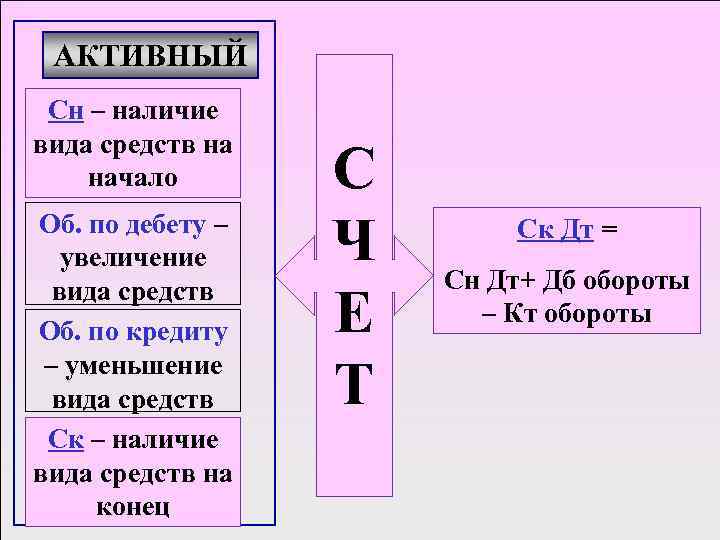 АКТИВНЫЙ

Сн – наличие вида средств на начало

Об. по дебету – увеличение вида средств

Об. по кредиту – уменьшение вида средств

Ск – наличие вида средств на конец

С
Ч
Е
Т

Ск Дт =

Сн Дт+ Дб обороты – Кт обороты